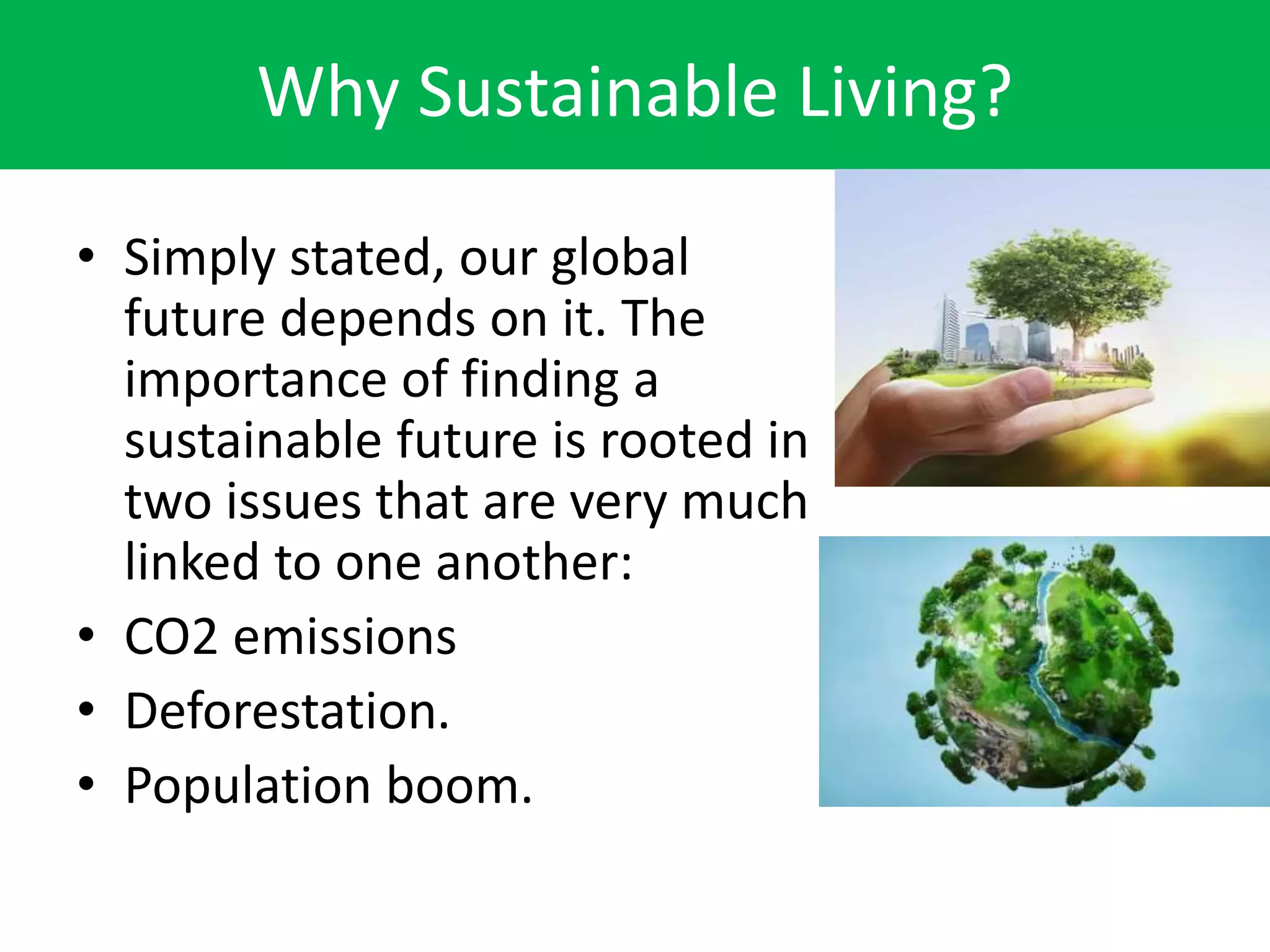 Why Sustainable Living?

• Simply stated, our global future depends on it. The importance of finding a sustainable future is rooted in two issues that are very much linked to one another:
• CO2 emissions
• Deforestation.
• Population boom.